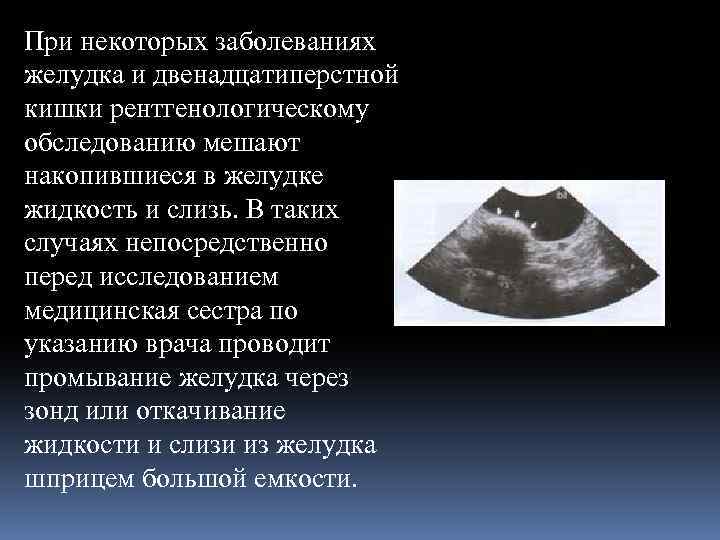 При некоторых заболеваниях желудка и двенадцатиперстной кишки рентгенологическому обследованию мешают накопившиеся в желудке жидкость и слизь. В таких случаях непосредственно перед исследованием медицинская сестра по указанию врача проводит промывание желудка через зонд или откачивание жидкости и слизи из желудка шприцем большой емкости.